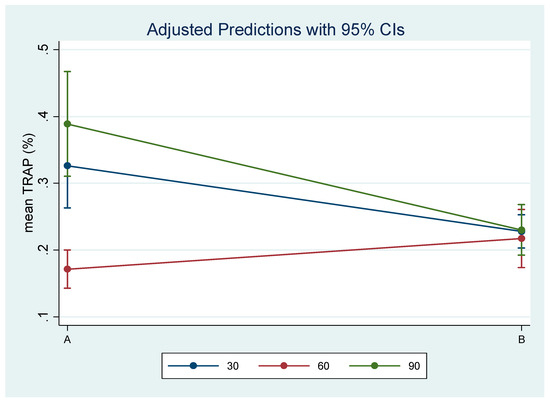 Adjusted Predictions with 95% CIs

mean TRAP (%)

.5
.4
.3
.2
.1

A
B

30
60
90